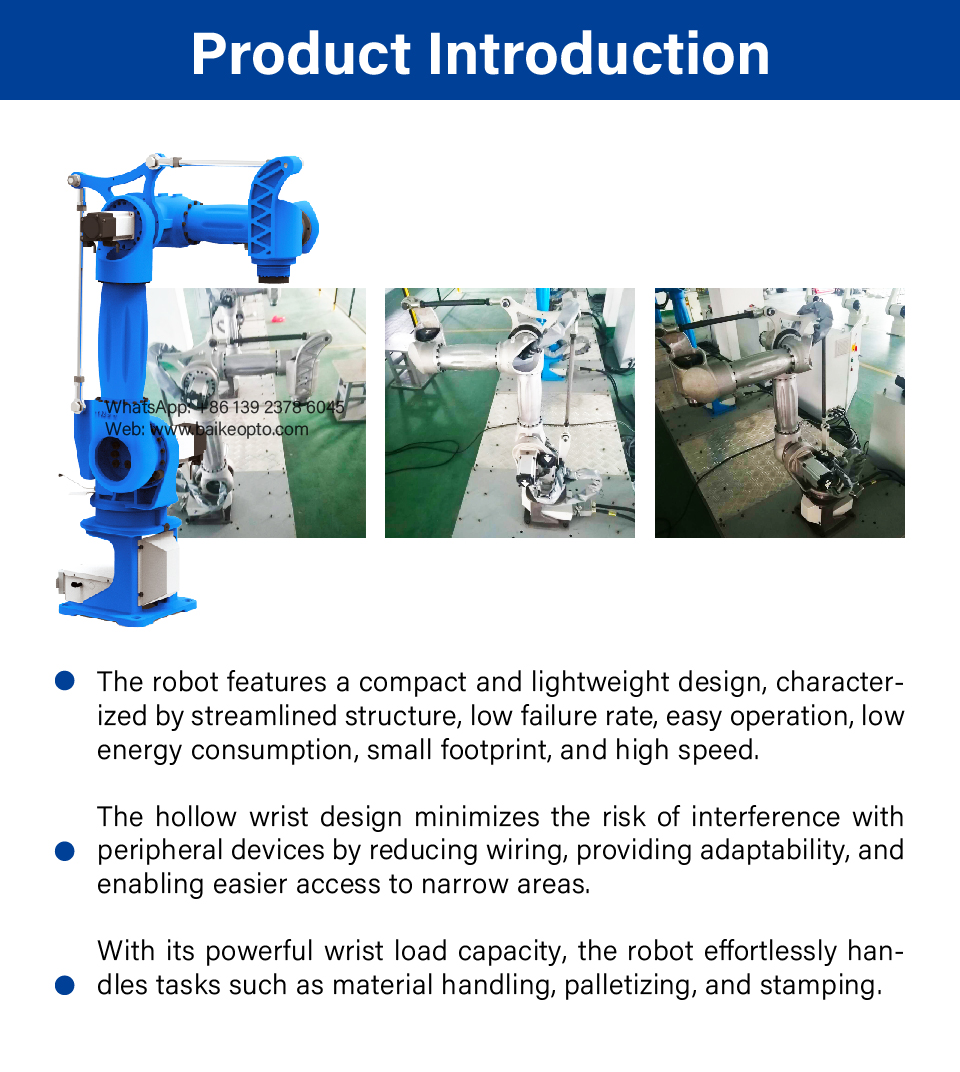 Product Introduction

WhatsApp: +86 139 2378 6045
Web: www.baikeopto.com

The robot features a compact and lightweight design, characterized by streamlined structure, low failure rate, easy operation, low energy consumption, small footprint, and high speed.

The hollow wrist design minimizes the risk of interference with peripheral devices by reducing wiring, providing adaptability, and enabling easier access to narrow areas.

With its powerful wrist load capacity, the robot effortlessly handles tasks such as material handling, palletizing, and stamping.